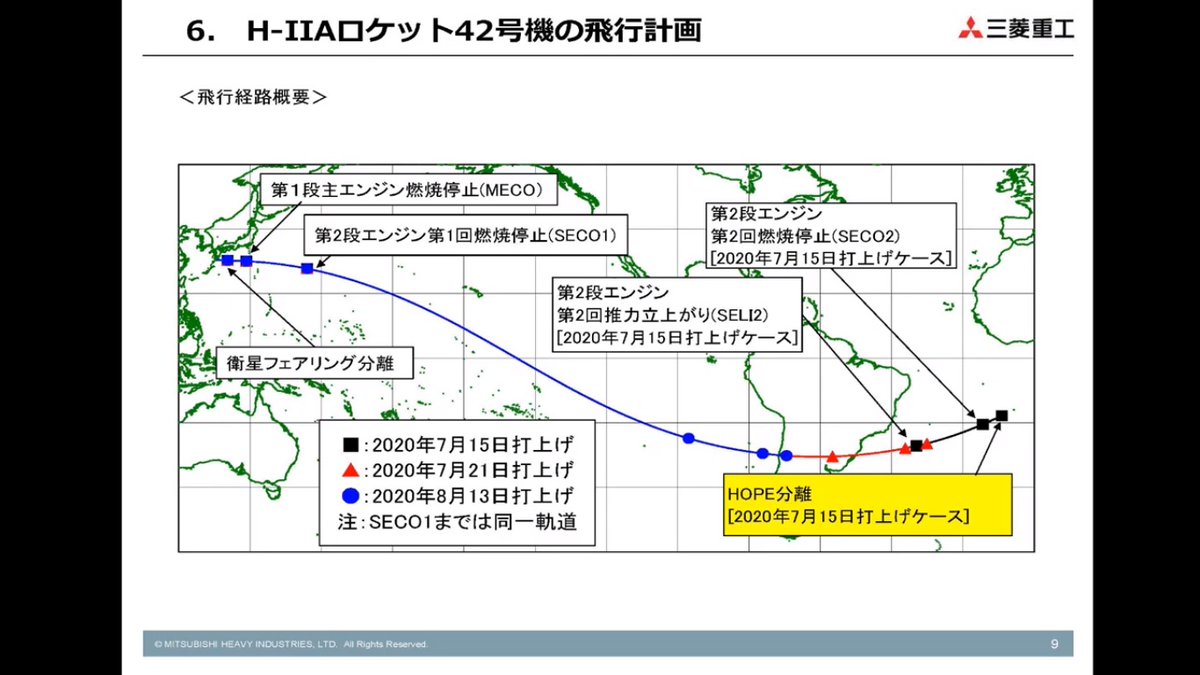 6. H-IIAロケット42号機の飛行計画

三菱重工

＜飛行経路概要＞

第1段主エンジン燃焼停止(MECO)

第2段エンジン第1回燃焼停止(SECO1)

第2段エンジン
第2回燃焼停止(SECO2)
[2020年7月15日打上げケース]

第2段エンジン
第2回推力立上がり(SELI2)
[2020年7月15日打上げケース]

衛星フェアリング分離

■:2020年7月15日打上げ
▲:2020年7月21日打上げ
●:2020年8月13日打上げ
注：SECO1までは同一軌道

HOPE分離
[2020年7月15日打上げケース]

© MITSUBISHI HEAVY INDUSTRIES, LTD. All Rights Reserved.

9